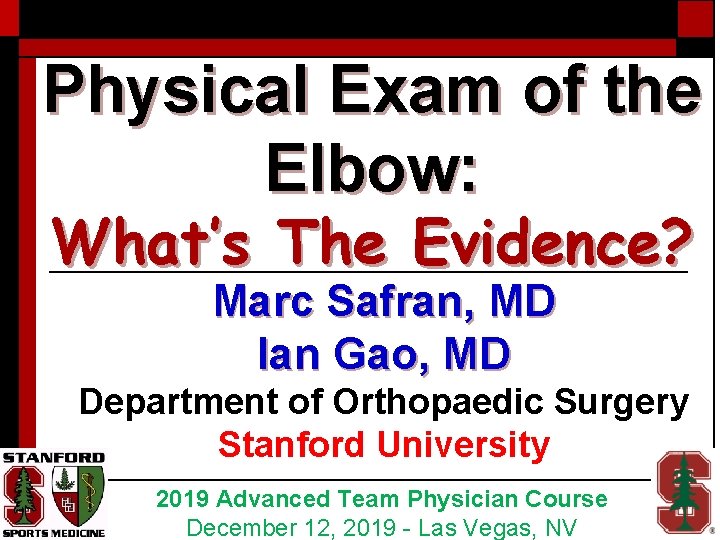 Physical Exam of the Elbow:
What's The Evidence?

Marc Safran, MD
Ian Gao, MD
Department of Orthopaedic Surgery
Stanford University

STANFORD
SPORTS MEDICINE

2019 Advanced Team Physician Course
December 12, 2019 - Las Vegas, NV